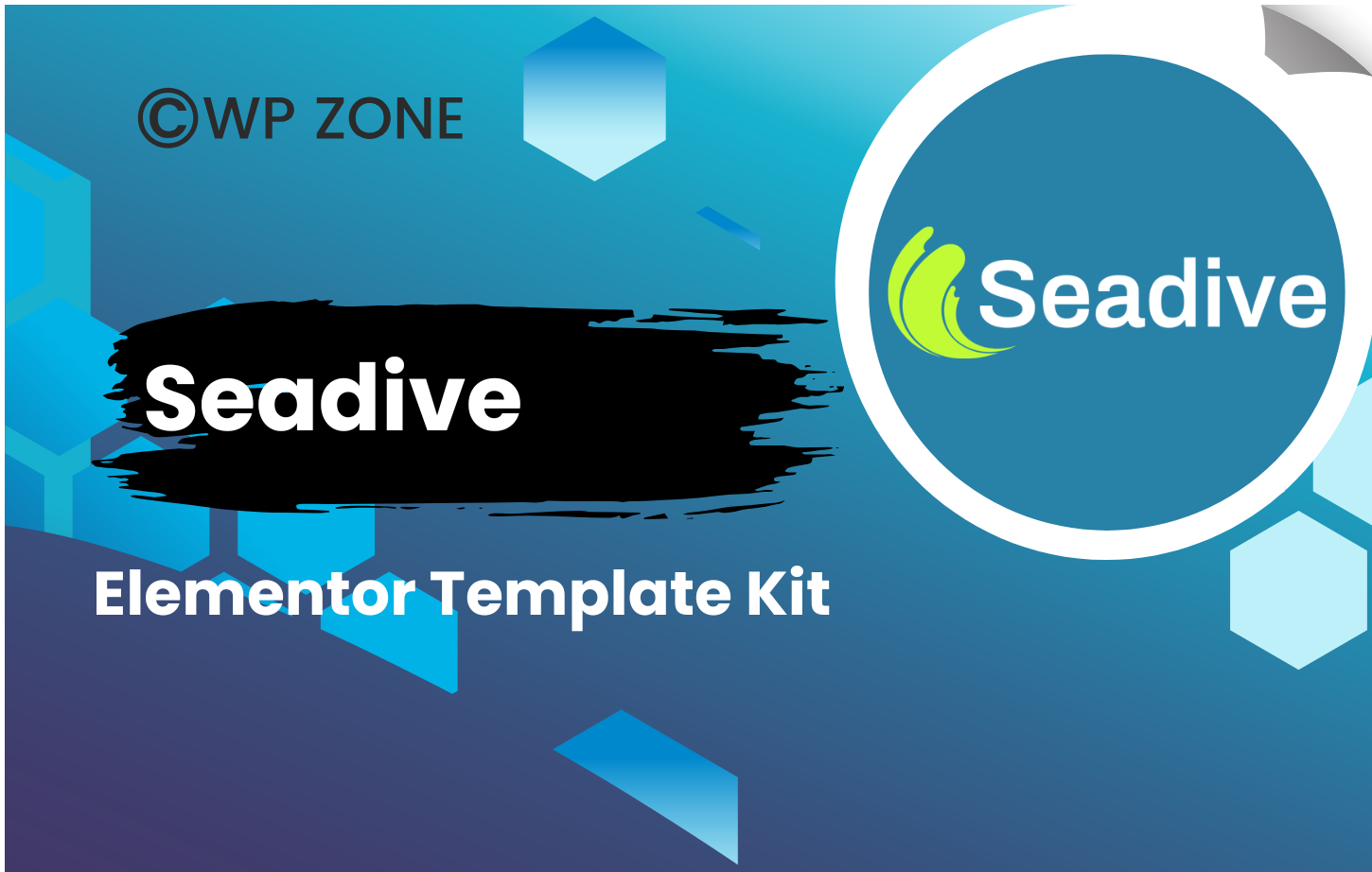 ©WP ZONE

Seadive

Seadive

Elementor Template Kit